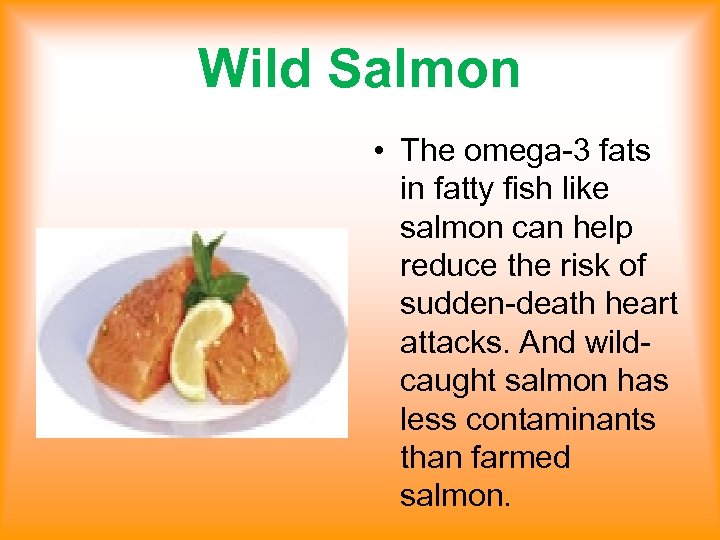 Wild Salmon

• The omega-3 fats in fatty fish like salmon can help reduce the risk of sudden-death heart attacks. And wild-caught salmon has less contaminants than farmed salmon.